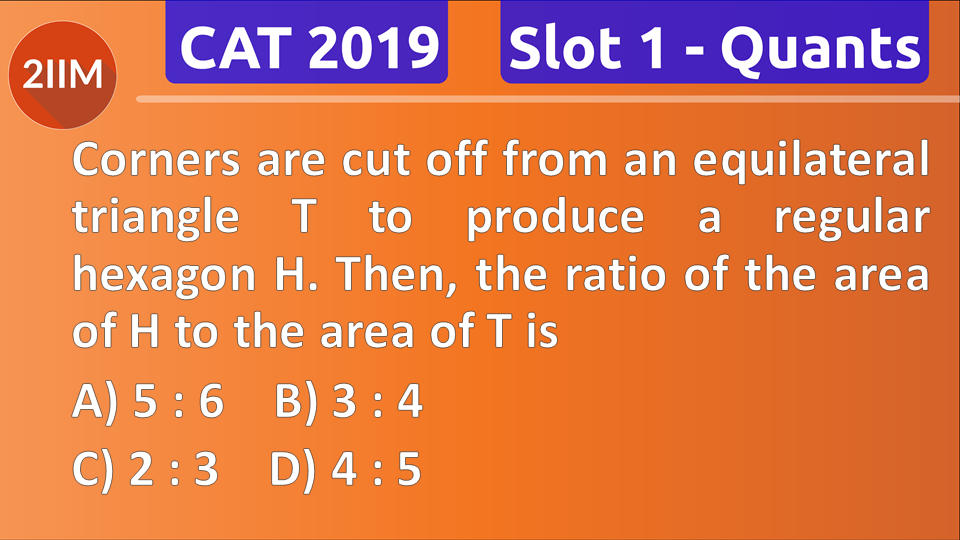 2IIM

CAT 2019

Slot 1 - Quants

Corners are cut off from an equilateral triangle T to produce a regular hexagon H. Then, the ratio of the area of H to the area of T is

A) 5 : 6 B) 3 : 4

C) 2 : 3 D) 4 : 5